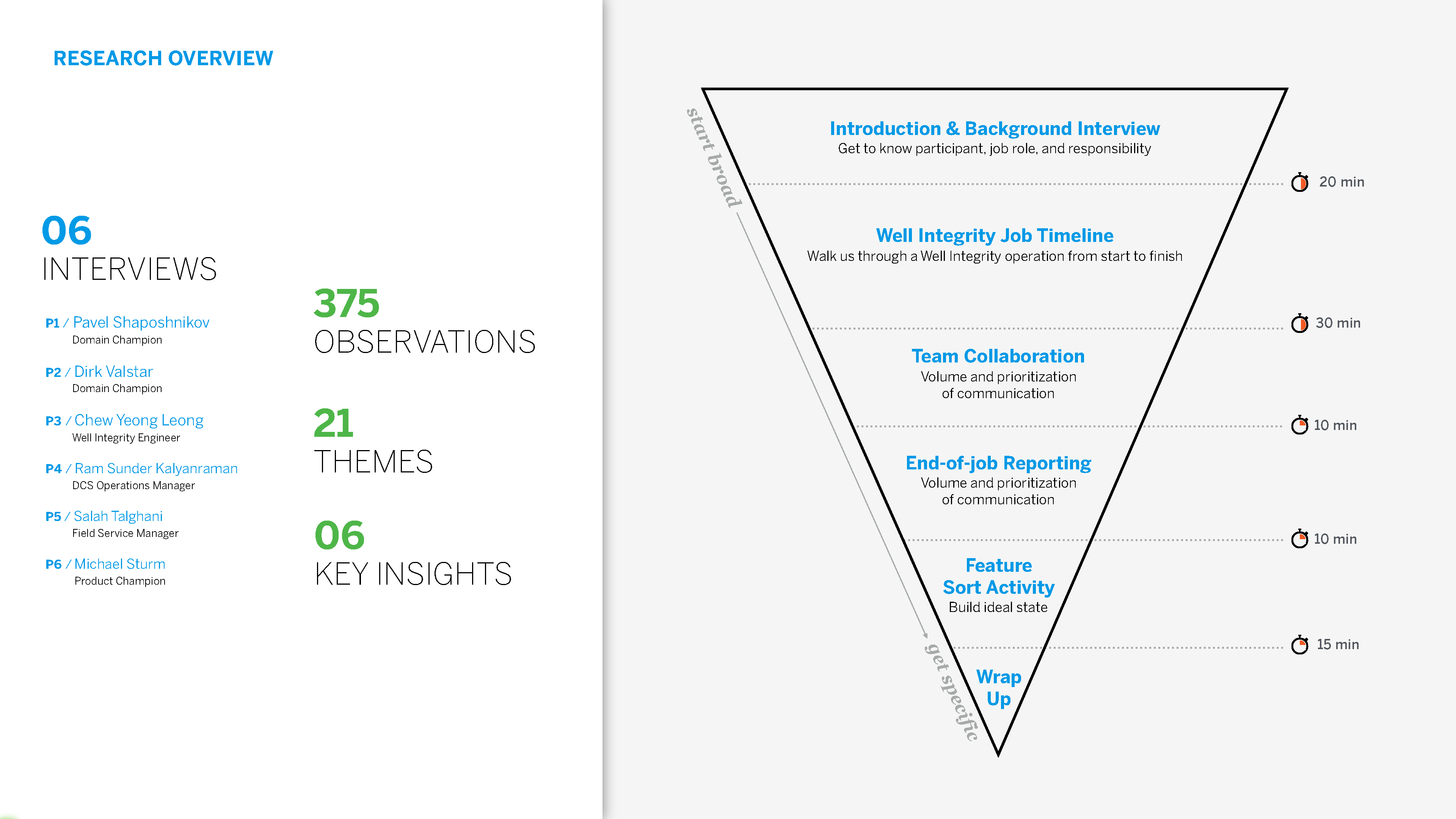 RESEARCH OVERVIEW

06
INTERVIEWS

P1 / Pavel Shaposhnikov
Domain Champion

P2 / Dirk Valstar
Domain Champion

P3 / Chew Yeong Leong
Well Integrity Engineer

P4 / Ram Sunder Kalyanraman
DCS Operations Manager

P5 / Salah Talghani
Field Service Manager

P6 / Michael Sturm
Product Champion

375
OBSERVATIONS

21
THEMES

06
KEY INSIGHTS

start broad

get specific

Introduction & Background Interview
Get to know participant, job role, and responsibility

20 min

Well Integrity Job Timeline
Walk us through a Well Integrity operation from start to finish

30 min

Team Collaboration
Volume and prioritization of communication

10 min

End-of-job Reporting
Volume and prioritization of communication

10 min

Feature Sort Activity
Build ideal state

15 min

Wrap Up